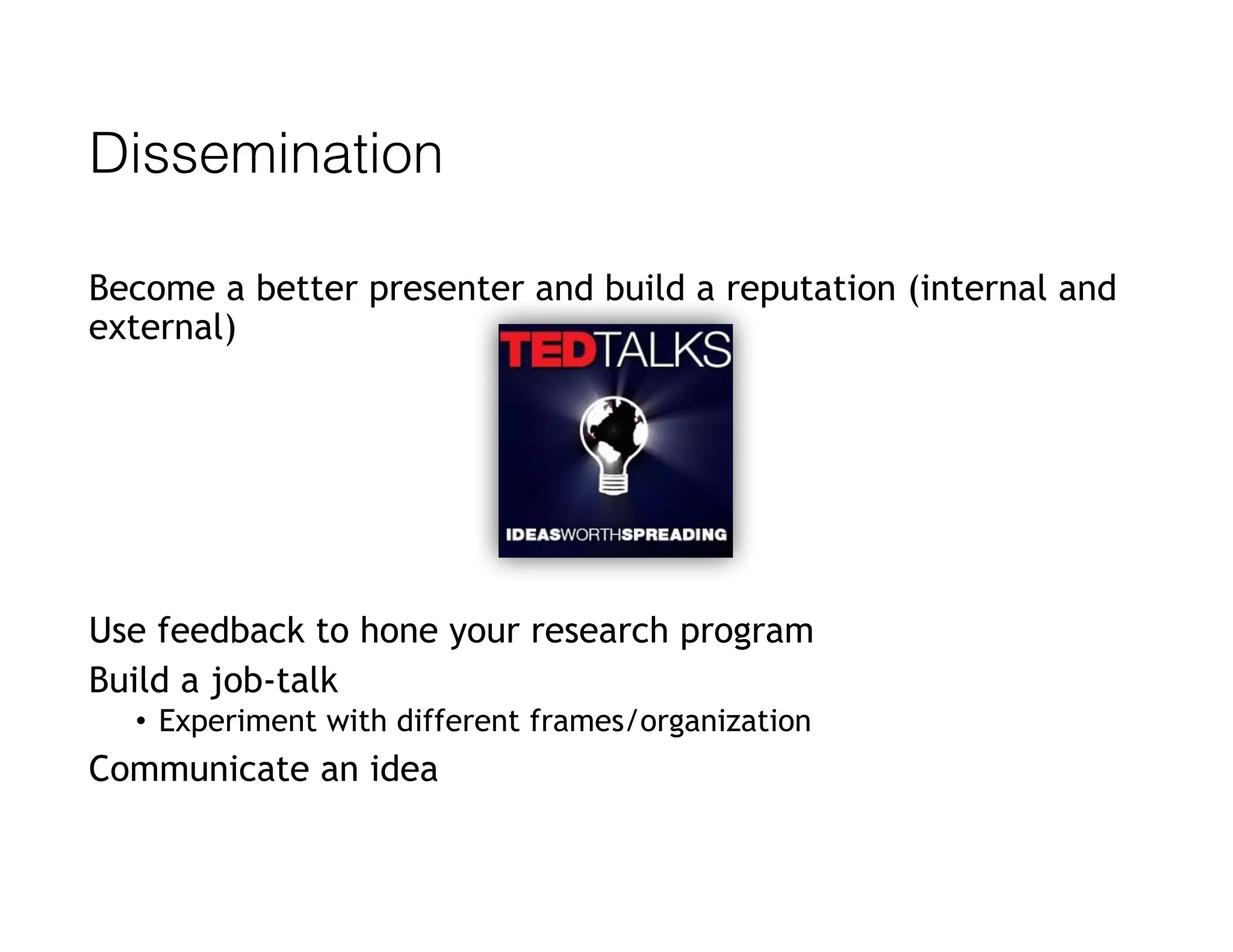 Dissemination

Become a better presenter and build a reputation (internal and external)

TEDTALKS

IDEASWORTHSPREADING

Use feedback to hone your research program

Build a job-talk

• Experiment with different frames/organization

Communicate an idea